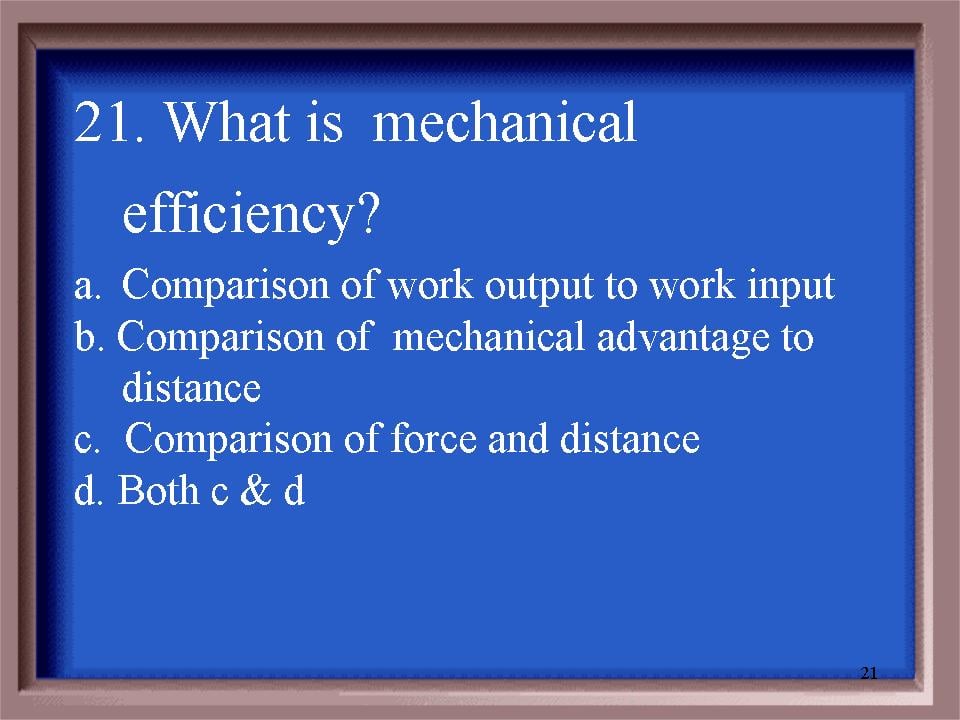 21. What is mechanical efficiency?

a. Comparison of work output to work input
b. Comparison of mechanical advantage to distance
c. Comparison of force and distance
d. Both c & d

21